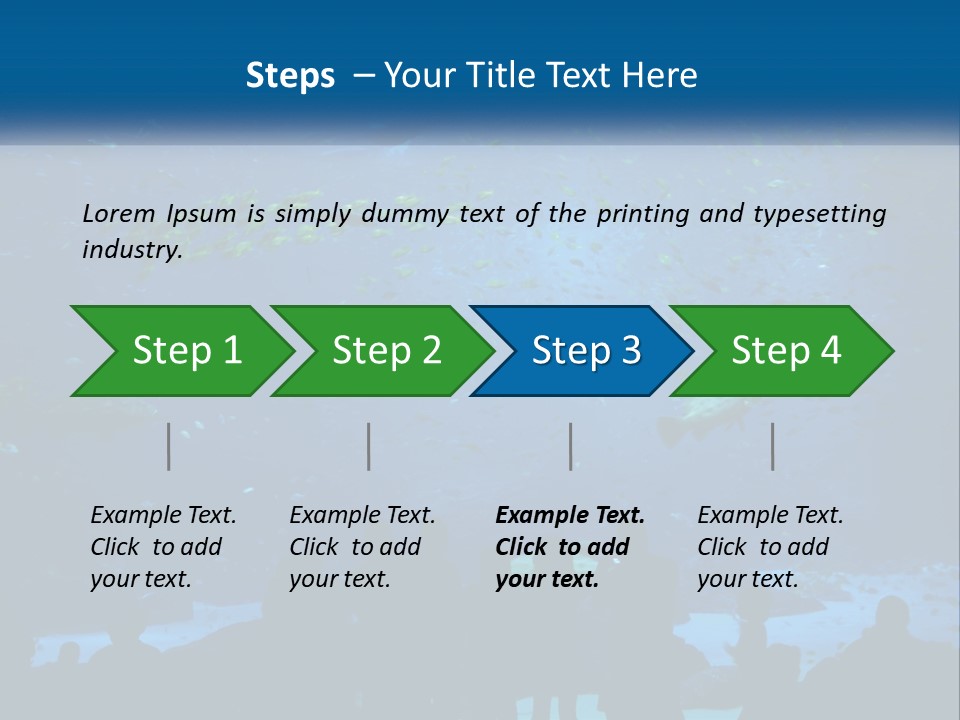 Steps – Your Title Text Here

Lorem Ipsum is simply dummy text of the printing and typesetting industry.

Step 1

Step 2

Step 3

Step 4

Example Text. Click to add your text.

Example Text. Click to add your text.

Example Text. Click to add your text.

Example Text. Click to add your text.